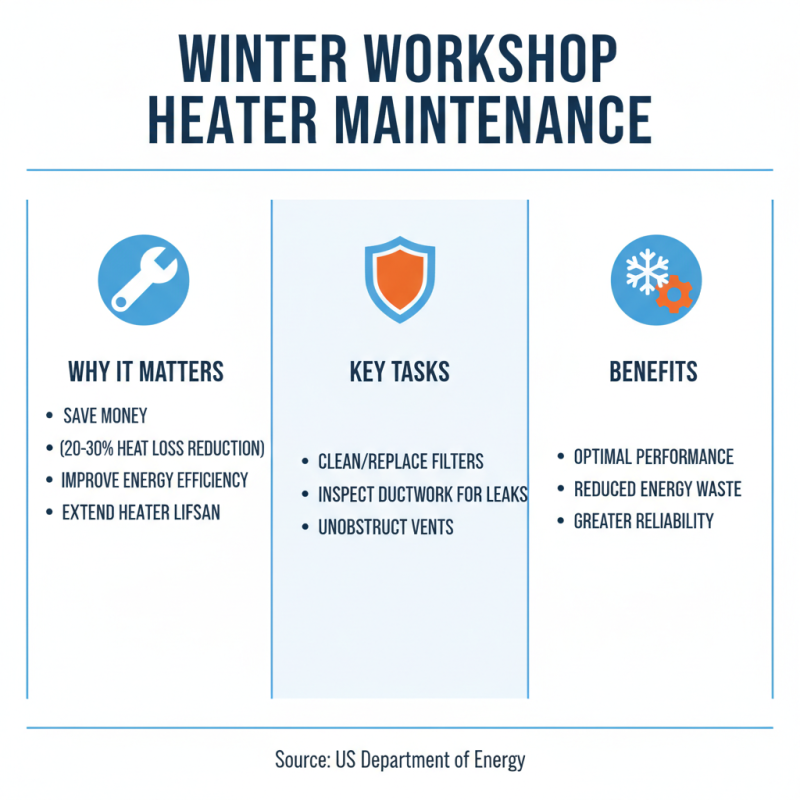 WINTER WORKSHOP HEATER MAINTENANCE

WHY IT MATTERS

• SAVE MONEY
• (20-30% HEAT LOSS REDUCTION)
• IMPROVE ENERGY EFFICIENCY
• EXTEND HEATER LIFSAN

KEY TASKS

• CLEAN/REPLACE FILTERS
• INSPECT DUCTWORK FOR LEAKS
• UNOBSTRUCT VENTS

BENEFITS

• OPTIMAL PERFORMANCE
• REDUCED ENERGY WASTE
• GREATER RELIABILITY

Source: US Department of Energy